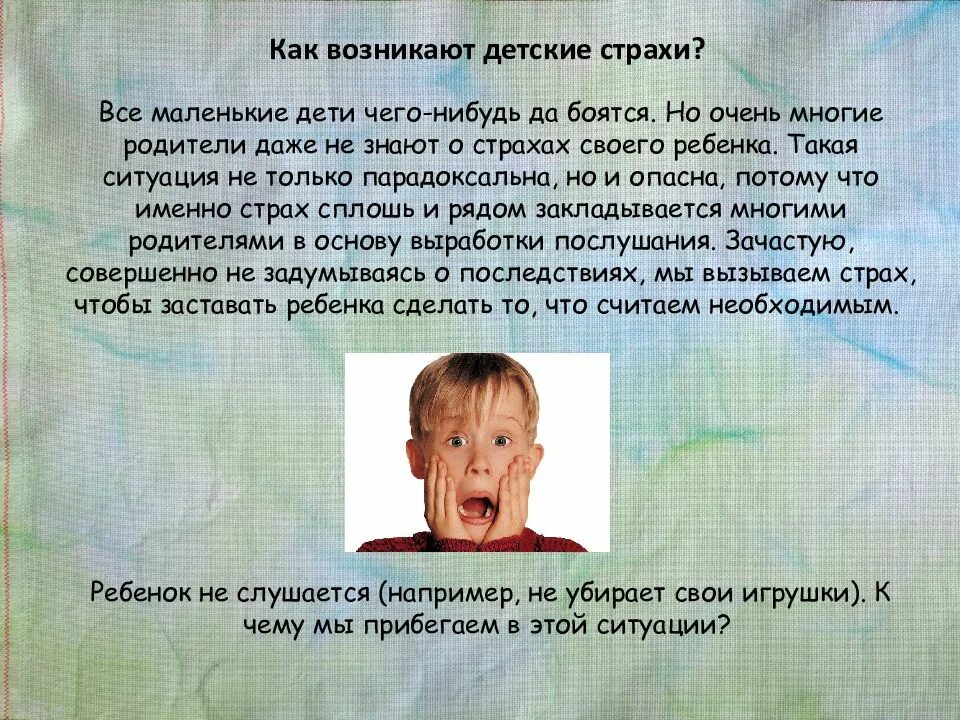 Как возникают детские страхи?

Все маленькие дети чего-нибудь да боятся. Но очень многие родители даже не знают о страхах своего ребенка. Такая ситуация не только парадоксальна, но и опасна, потому что именно страх сплошь и рядом закладывается многими родителями в основу выработки послушания. Зачастую, совершенно не задумываясь о последствиях, мы вызываем страх, чтобы заставать ребенка сделать то, что считаем необходимым.

Ребенок не слушается (например, не убирает свои игрушки). К чему мы прибегаем в этой ситуации?